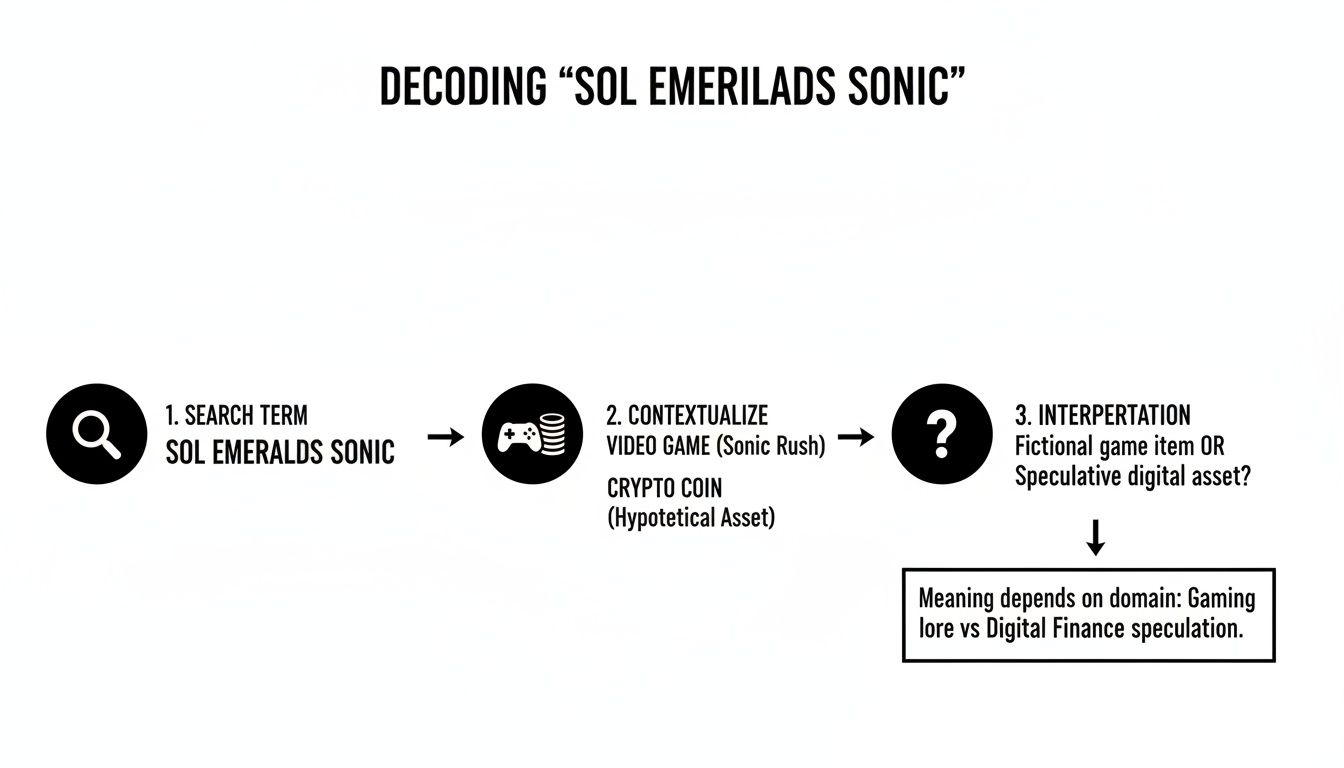 DECODING “SOL EMERILADS SONIC”

1. SEARCH TERM
SOL EMERALDS SONIC

2. CONTEXTUALIZE
VIDEO GAME (Sonic Rush)

CRYPTO COIN
(Hypotetical Asset)

3. INTERPERTATION
Fictional game item OR
Speculative digital asset?

Meaning depends on domain: Gaming lore vs Digital Finance speculation.